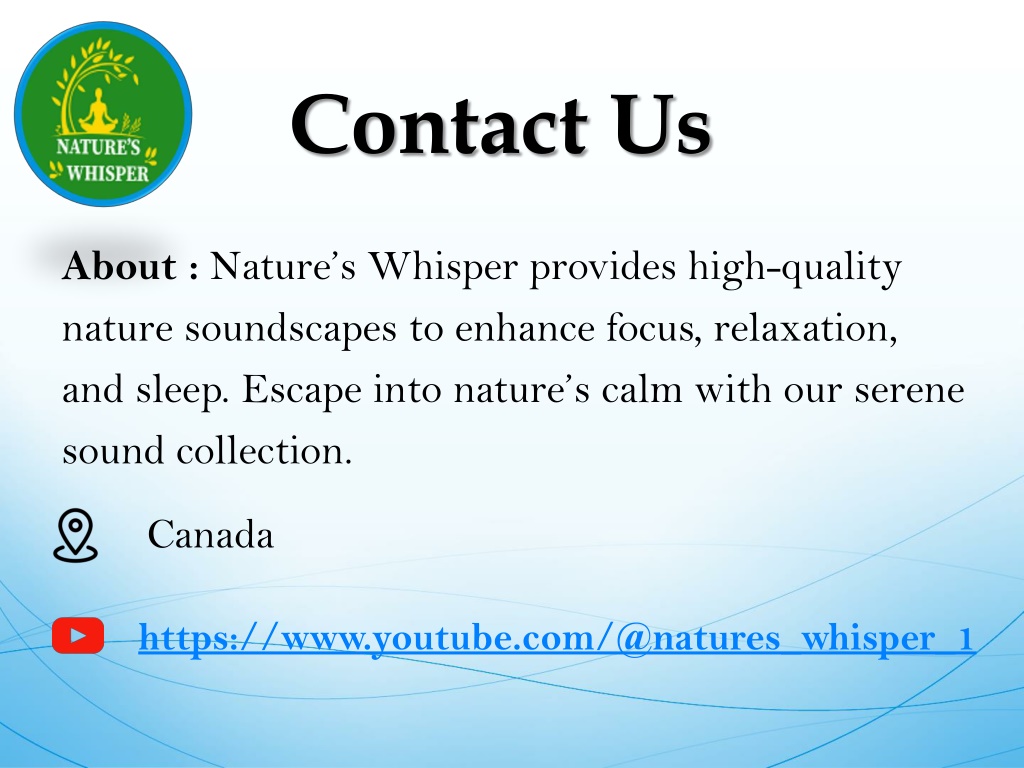 NATURE'S WHISPER

Contact Us

About : Nature's Whisper provides high-quality nature soundscapes to enhance focus, relaxation, and sleep. Escape into nature's calm with our serene sound collection.

Canada

https://www.youtube.com/@natures_whisper_1